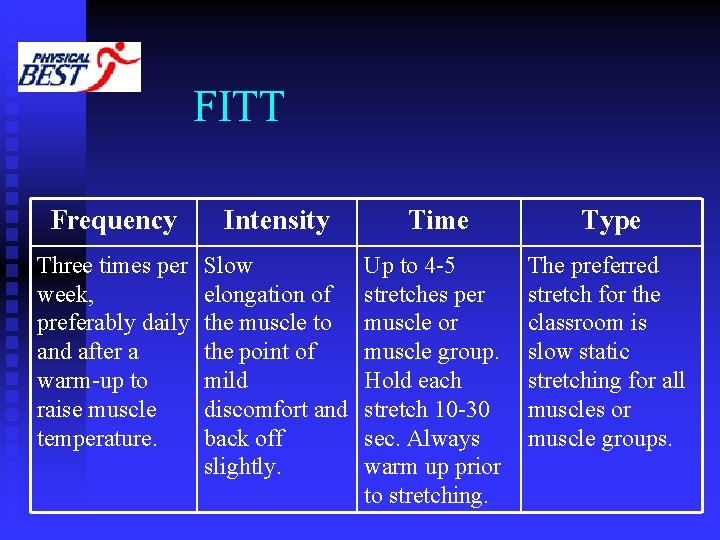 PHYSICAL BEST

FITT

| Frequency | Intensity | Time | Type |
|---|---|---|---|
| Three times per week, preferably daily and after a warm-up to raise muscle temperature. | Slow elongation of the muscle to the point of mild discomfort and back off slightly. | Up to 4-5 stretches per muscle or muscle group. Hold each stretch 10-30 sec. Always warm up prior to stretching. | The preferred stretch for the classroom is slow static stretching for all muscles or muscle groups. |